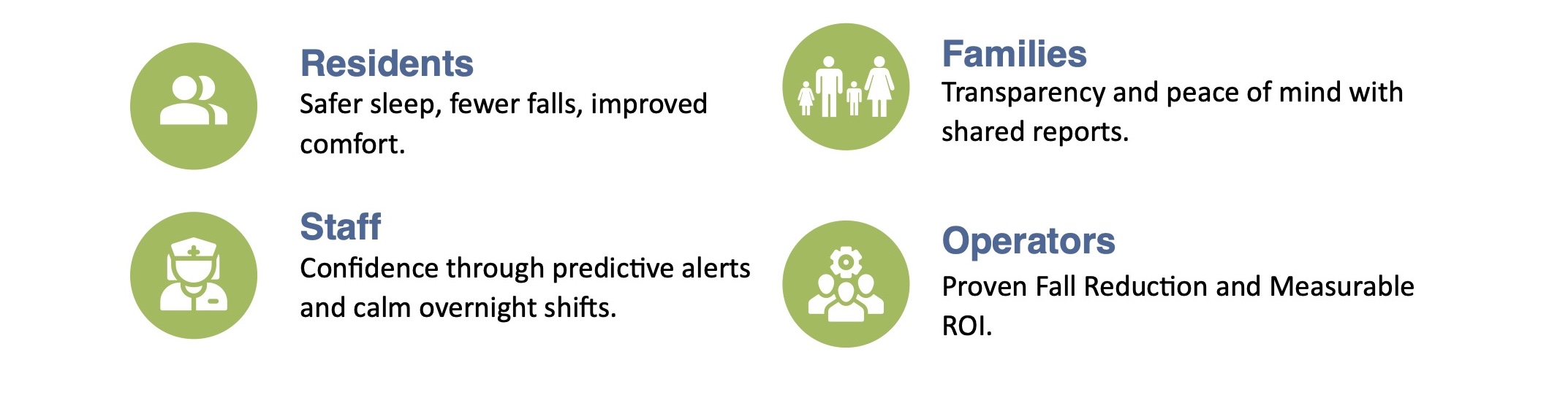 Residents
Safer sleep, fewer falls, improved comfort.

Staff
Confidence through predictive alerts and calm overnight shifts.

Families
Transparency and peace of mind with shared reports.

Operators
Proven Fall Reduction and Measurable ROI.